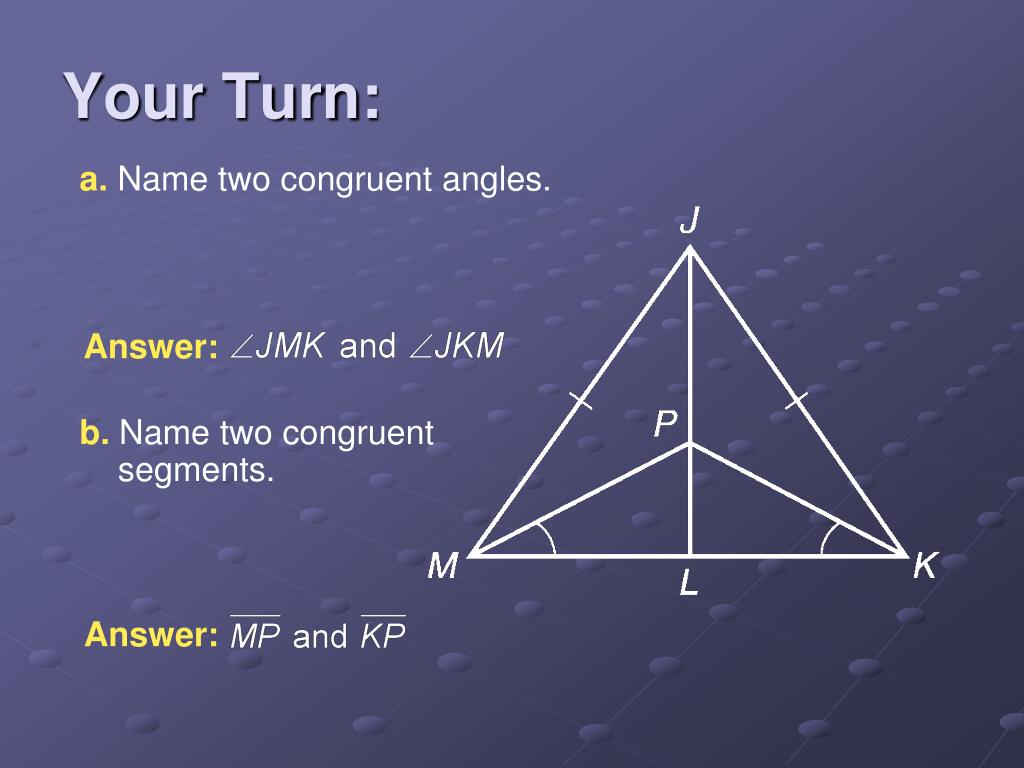 Your Turn:

a. Name two congruent angles.

Answer: $\angle JMK$ and $\angle JKM$

b. Name two congruent segments.

Answer: $\overline{MP}$ and $\overline{KP}$

J

P

M

L

K